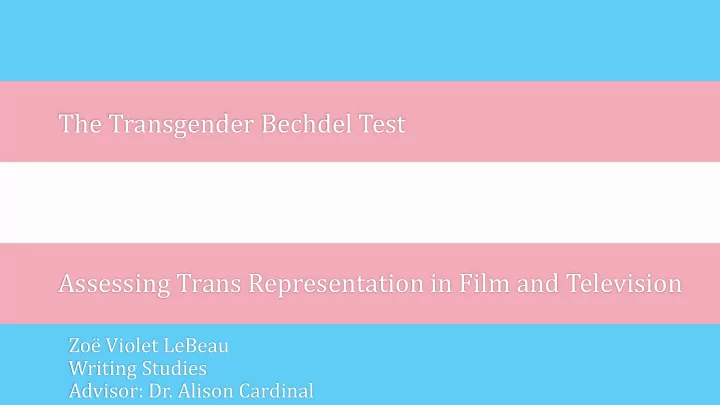 The Transgender Bechdel Test

Assessing Trans Representation in Film and Television

Zoë Violet LeBeau
Writing Studies
Advisor: Dr. Alison Cardinal